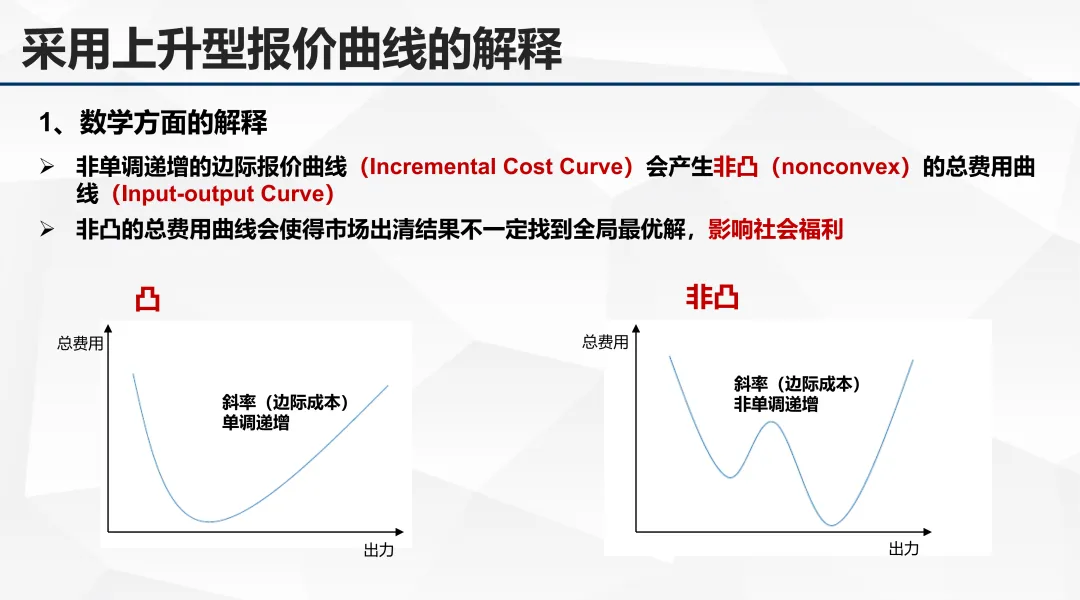 采用上升型报价曲线的解释

1、数学方面的解释

➢ 非单调递增的边际报价曲线（Incremental Cost Curve）会产生非凸（nonconvex）的总费用曲线（Input-output Curve）

➢ 非凸的总费用曲线会使得市场出清结果不一定找到全局最优解，影响社会福利

凸

总费用

斜率（边际成本）
单调递增

出力

非凸

总费用

斜率（边际成本）
非单调递增

出力